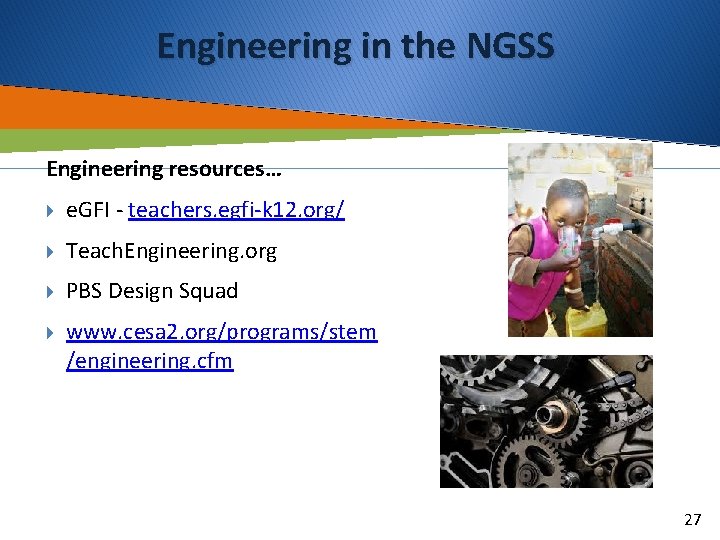 Engineering in the NGSS

Engineering resources…

eGFI - teachers.egfi-k12.org/

TeachEngineering.org

PBS Design Squad

www.cesa2.org/programs/stem/engineering.cfm

27